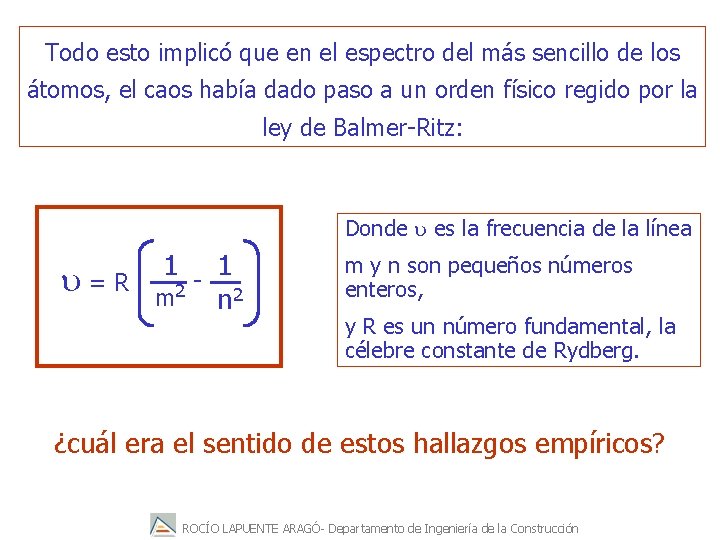 Todo esto implicó que en el espectro del más sencillo de los átomos, el caos había dado paso a un orden físico regido por la ley de Balmer-Ritz:

$\upsilon = R\left(\frac{1}{m^2} - \frac{1}{n^2}\right)$

Donde $\upsilon$ es la frecuencia de la línea

m y n son pequeños números enteros,

y R es un número fundamental, la célebre constante de Rydberg.

¿cuál era el sentido de estos hallazgos empíricos?

ROCÍO LAPUENTE ARAGÓ- Departamento de Ingeniería de la Construcción